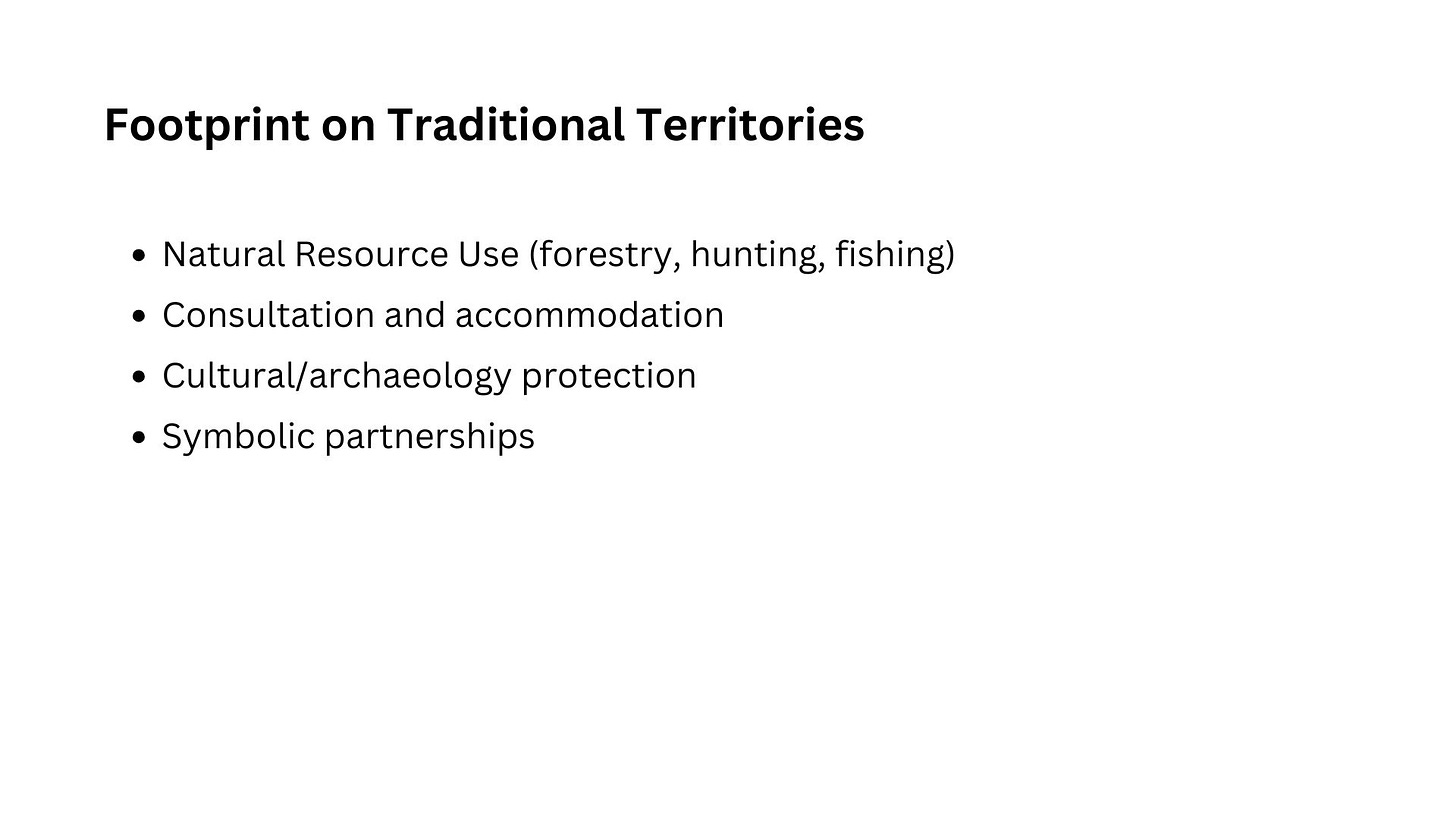 Footprint on Traditional Territories

- Natural Resource Use (forestry, hunting, fishing)
- Consultation and accommodation
- Cultural/archaeology protection
- Symbolic partnerships